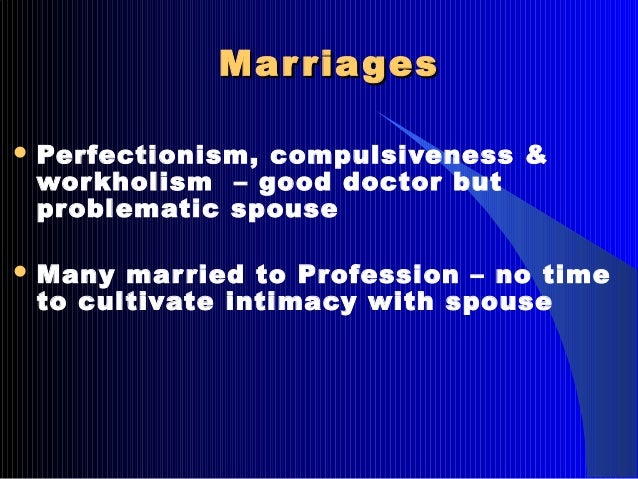 Marriages

• Perfectionism, compulsiveness & workholism – good doctor but problematic spouse

• Many married to Profession – no time to cultivate intimacy with spouse